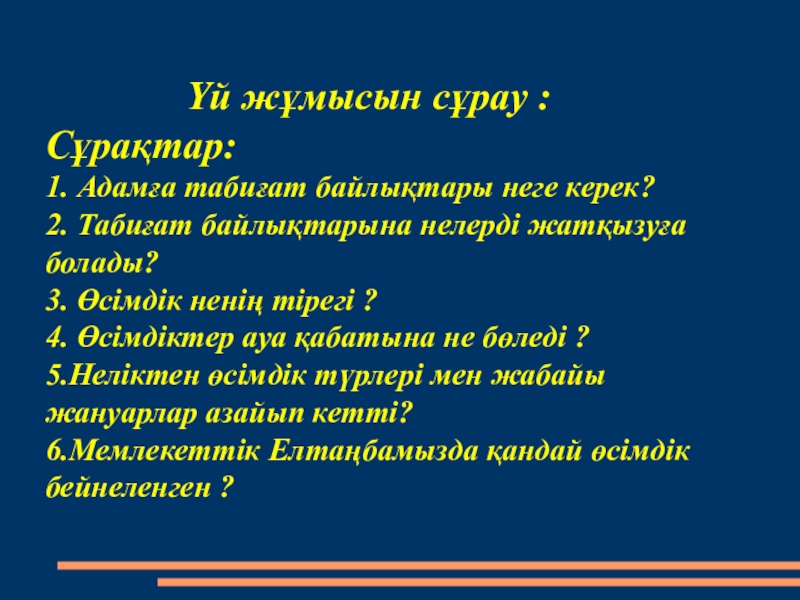 Үй жұмысын сұрау :

Сұрақтар:

1. Адамға табиғат байлықтары неге керек?
2. Табиғат байлықтарына нелерді жатқызуға болады?
3. Өсімдік ненің тірегі ?
4. Өсімдіктер ауа қабатына не бөледі ?
5.Неліктен өсімдік түрлері мен жабайы жануарлар азайып кетті?
6.Мемлекеттік Елтаңбамызда қандай өсімдік бейнеленген ?